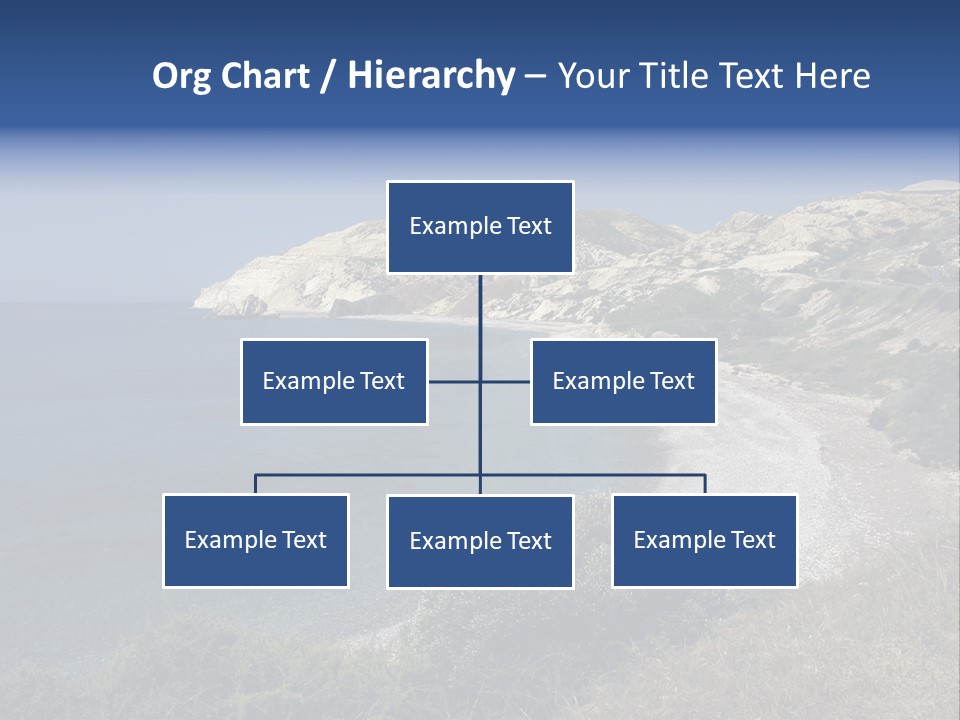 Org Chart / Hierarchy – Your Title Text Here

Example Text

Example Text

Example Text

Example Text

Example Text

Example Text